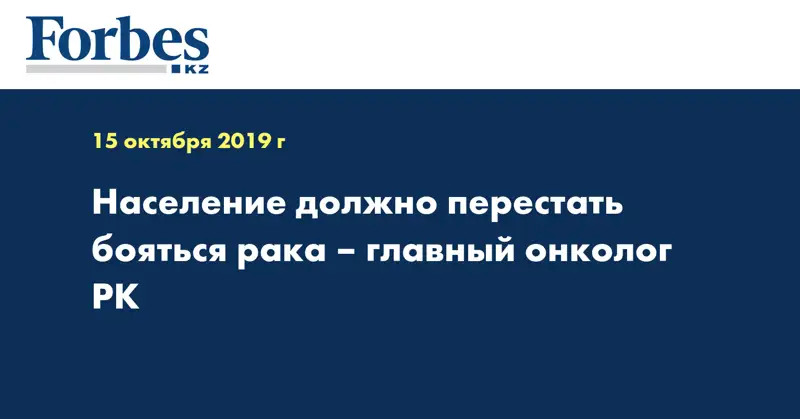 Forbes
KZ

15 октября 2019 г

Население должно перестать бояться рака – главный онколог РК